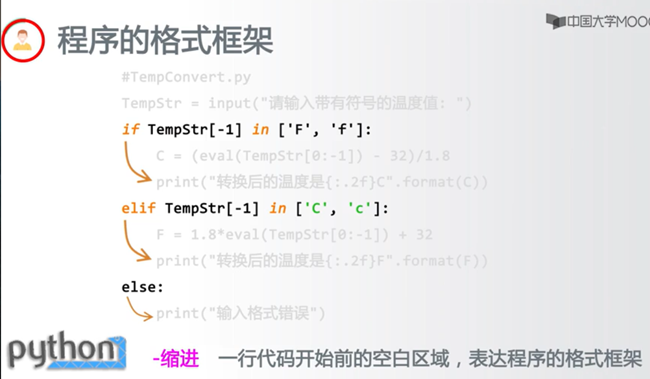 中国大学MOO

程序的格式框架

#TempConvert.py
TempStr = input("请输入带有符号的温度值: ")
if TempStr[-1] in ['F', 'f']:
    C = (eval(TempStr[0:-1]) - 32)/1.8
    print("转换后的温度是{:.2f}C".format(C))
elif TempStr[-1] in ['C', 'c']:
    F = 1.8*eval(TempStr[0:-1]) + 32
    print("转换后的温度是{:.2f}F".format(F))
else:
    print("输入格式错误")

python

-缩进　一行代码开始前的空白区域，表达程序的格式框架